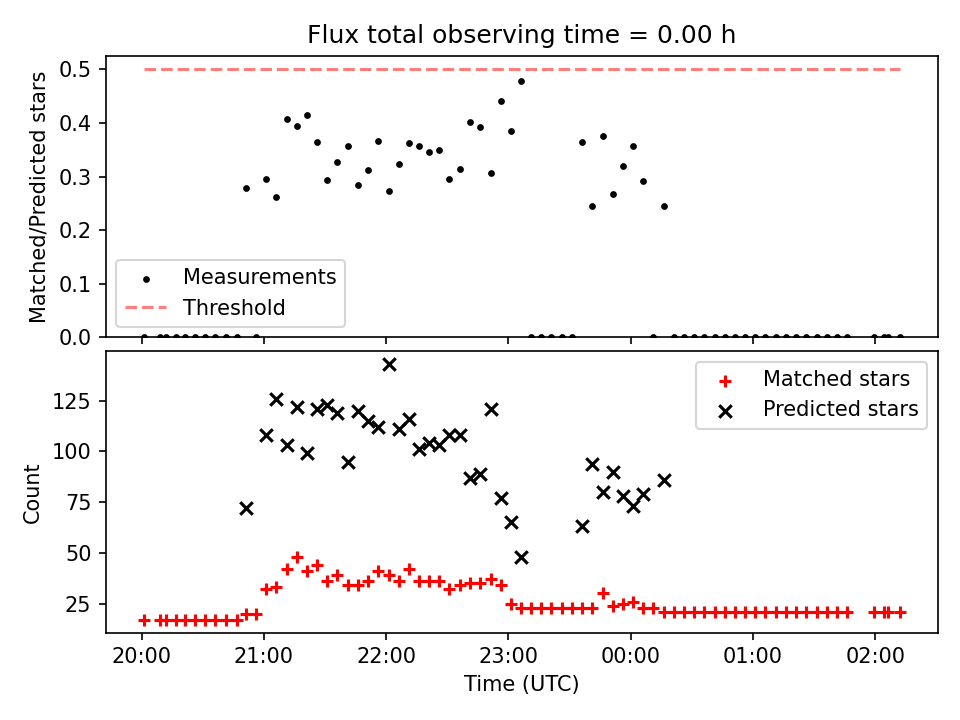 Flux total observing time = 0.00 h

Matched/Predicted stars
0.5
0.4
0.3
0.2
0.1
0.0

Measurements
Threshold

Count
125
100
75
50
25

Matched stars
Predicted stars

20:00
21:00
22:00
23:00
00:00
01:00
02:00
Time (UTC)